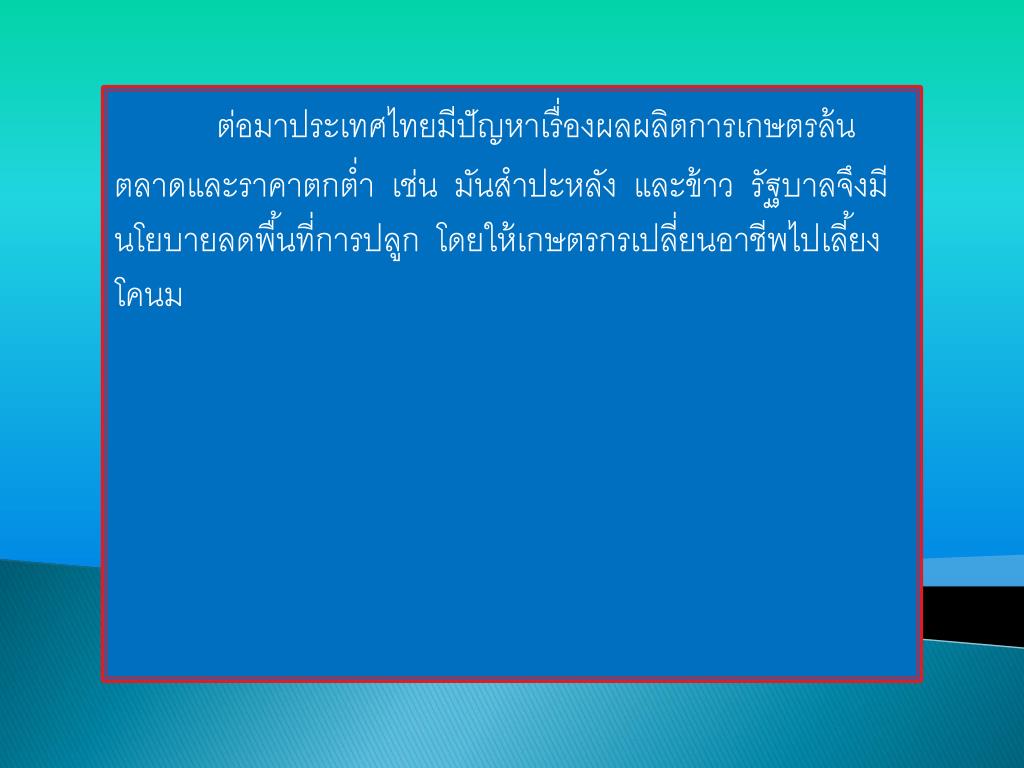 ต่อมาประเทศไทยมีปัญหาเรื่องผลผลิตการเกษตรล้นตลาดและราคาตกต่ำ เช่น มันสำปะหลัง และข้าว รัฐบาลจึงมีนโยบายลดพื้นที่การปลูก โดยให้เกษตรกรเปลี่ยนอาชีพไปเลี้ยงโคนม